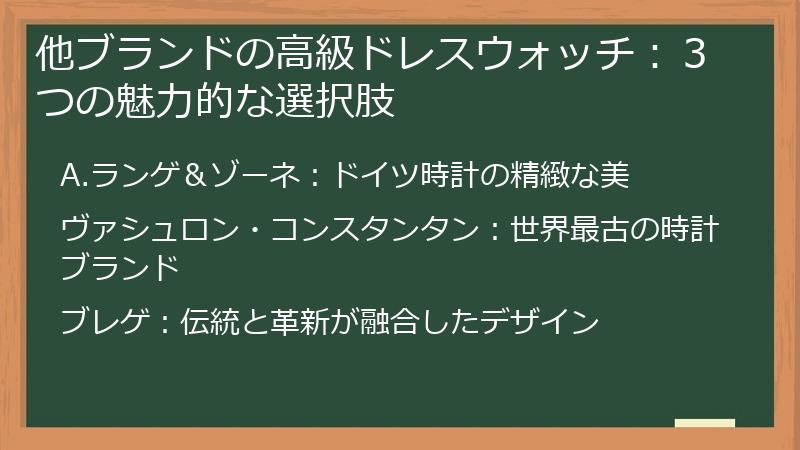 他ブランドの高級ドレスウォッチ：３つの魅力的な選択肢

A.ランゲ＆ゾーネ：ドイツ時計の精緻な美

ヴァシュロン・コンスタンタン：世界最古の時計ブランド

ブレゲ：伝統と革新が融合したデザイン